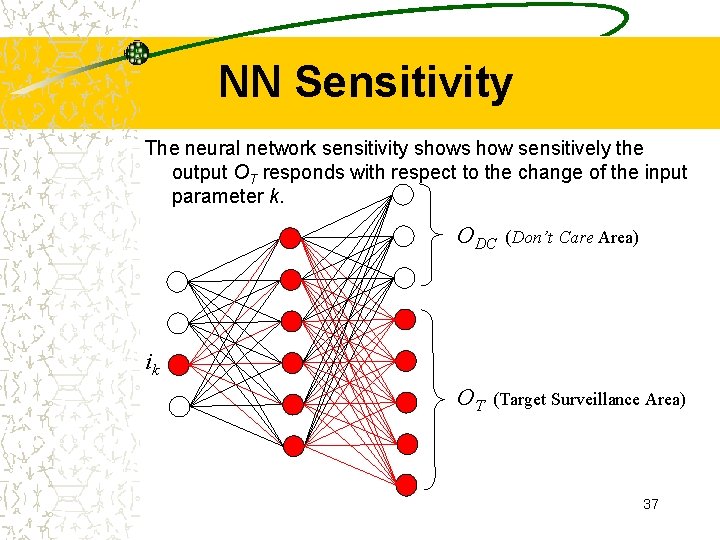 NN Sensitivity

The neural network sensitivity shows how sensitively the output $O_T$ responds with respect to the change of the input parameter $k$.

$O_{DC}$ (Don't Care Area)

$i_k$

$O_T$ (Target Surveillance Area)

37